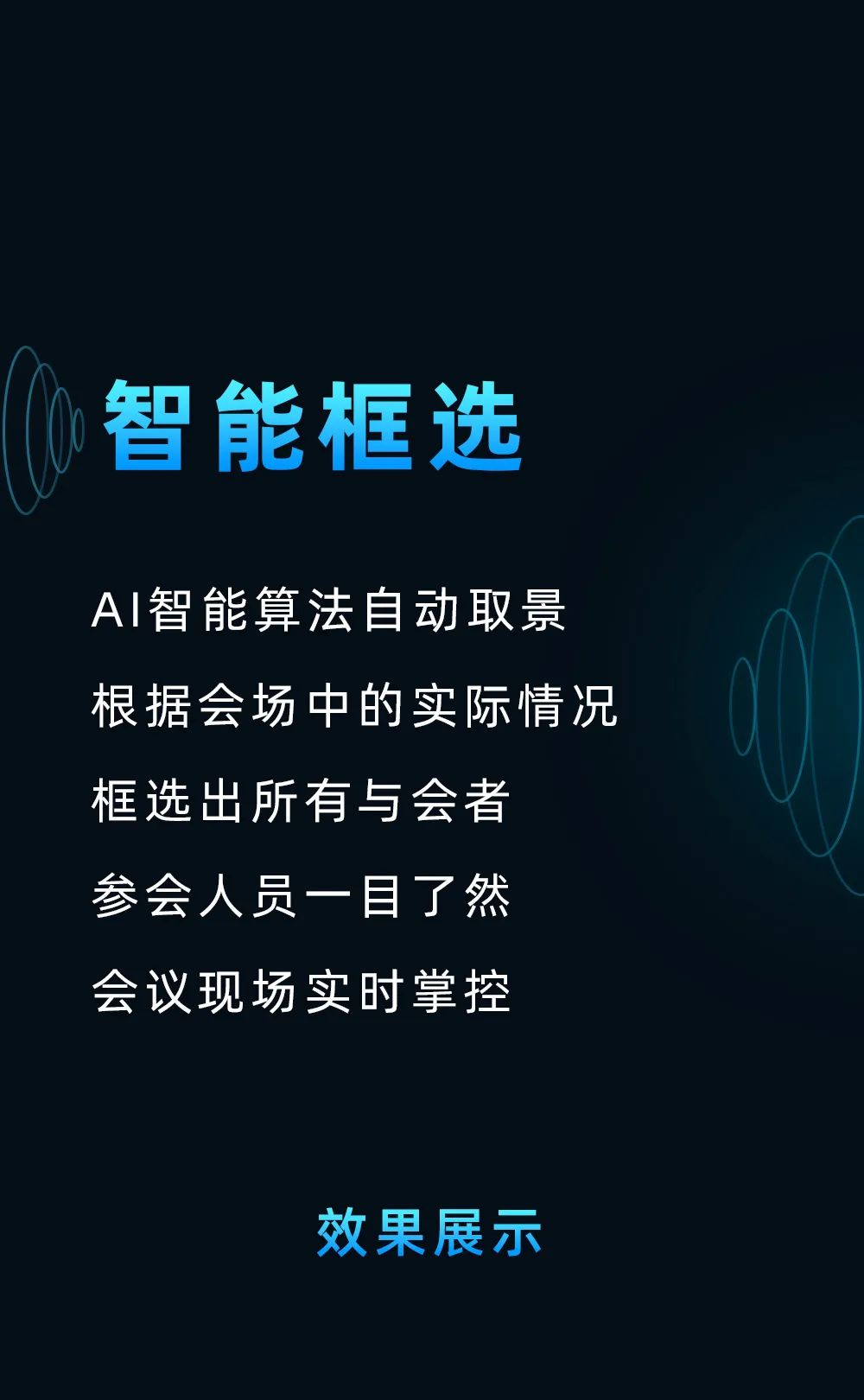 智能框选

AI智能算法自动取景
根据会场中的实际情况
框选出所有与会者
参会人员一目了然
会议现场实时掌控

效果展示